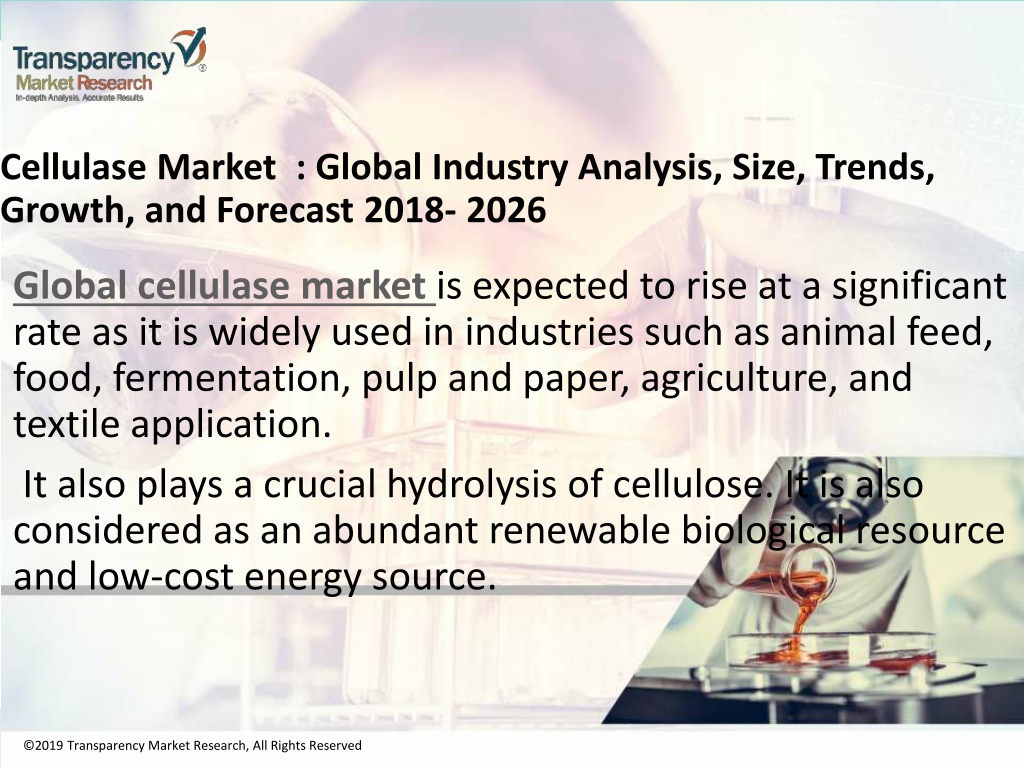 Transparency Market Research
In-depth Analysis. Accurate Results

Cellulase Market : Global Industry Analysis, Size, Trends, Growth, and Forecast 2018- 2026

Global cellulase market is expected to rise at a significant rate as it is widely used in industries such as animal feed, food, fermentation, pulp and paper, agriculture, and textile application.

It also plays a crucial hydrolysis of cellulose. It is also considered as an abundant renewable biological resource and low-cost energy source.

©2019 Transparency Market Research, All Rights Reserved